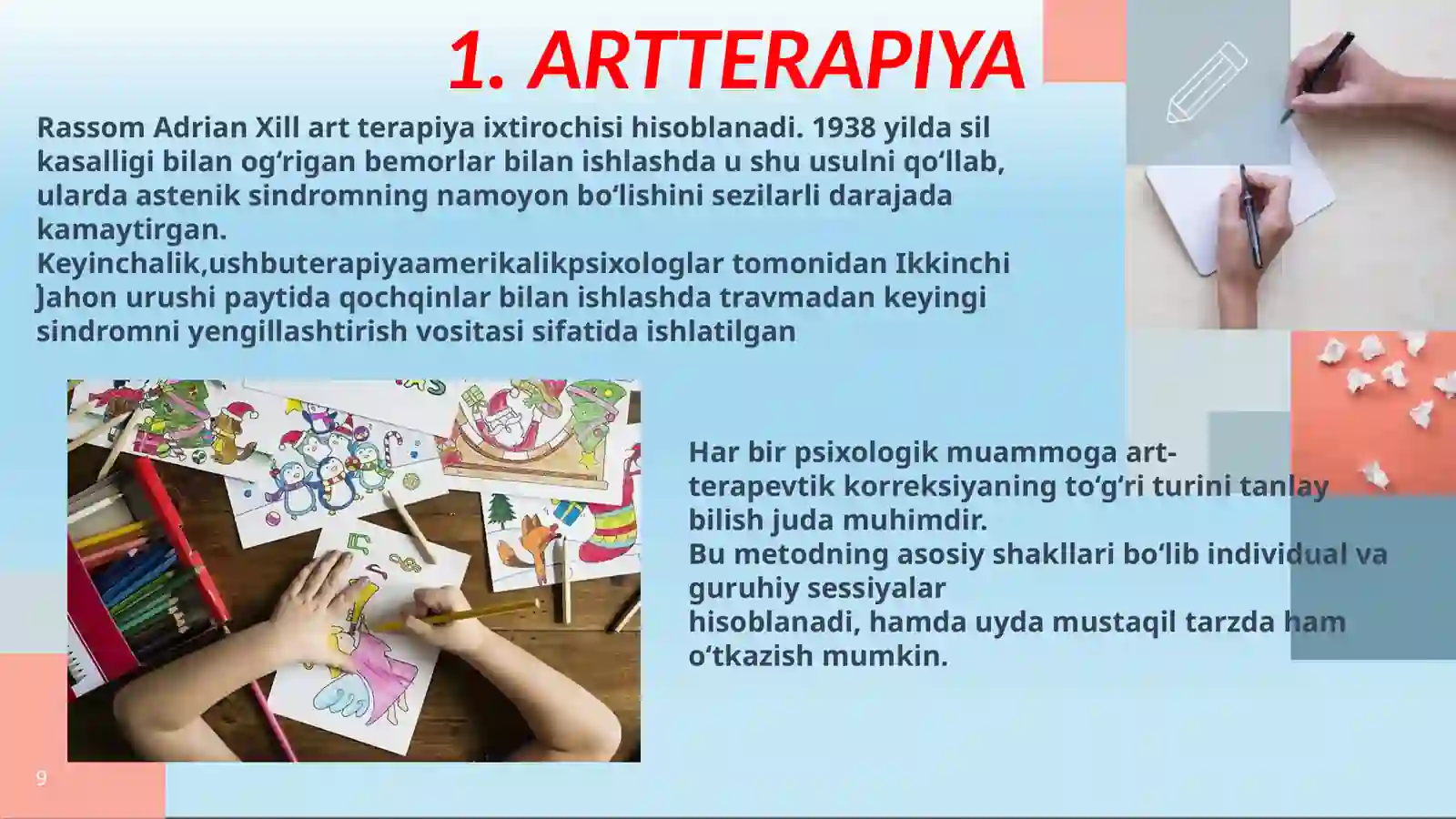 1. ARTTERAPIYA

Rassom Adrian Xill art terapiya ixtirochisi hisoblanadi. 1938 yilda sil kasalligi bilan ogʻrigan bemorlar bilan ishlashda u shu usulni qoʻllab, ularda astenik sindromning namoyon boʻlishini sezilarli darajada kamaytirgan.
Keyinchalik,ushbuterapiyaamerikalikpsixologlar tomonidan Ikkinchi Jahon urushi paytida qochqinlar bilan ishlashda travmadan keyingi sindromni yengillashtirish vositasi sifatida ishlatilgan

Har bir psixologik muammoga art-terapevtik korreksiyaning toʻgʻri turini tanlay bilish juda muhimdir.
Bu metodning asosiy shakllari boʻlib individual va guruhiy sessiyalar
hisoblanadi, hamda uyda mustaqil tarzda ham oʻtkazish mumkin.

9